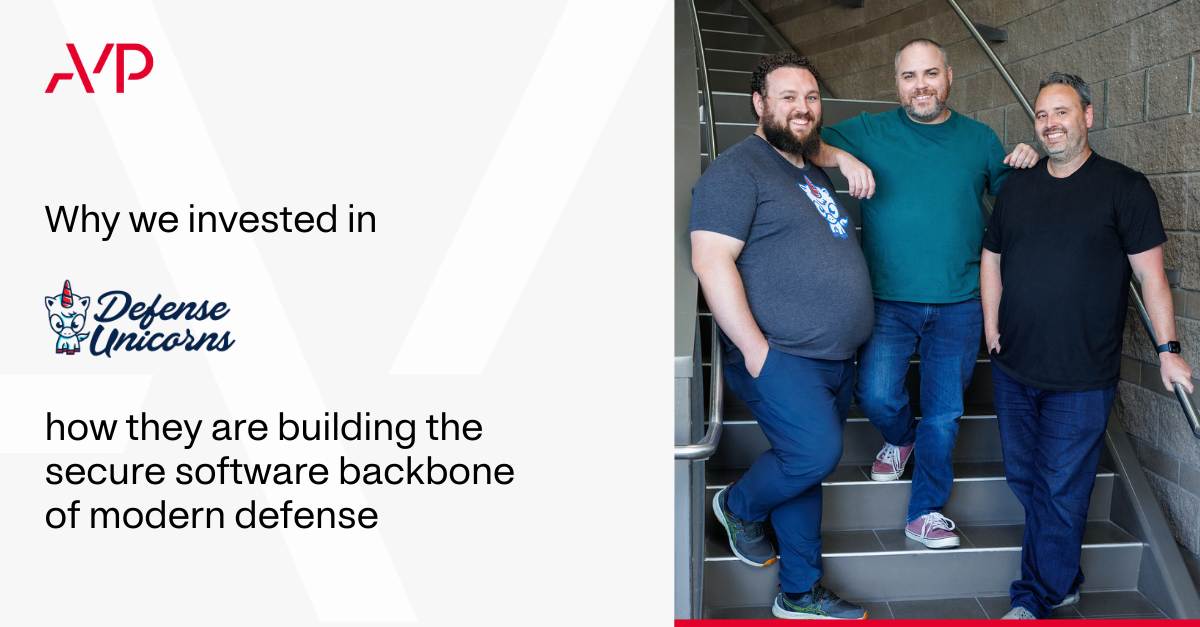 AVP

Why we invested in

Defense Unicorns

how they are building the secure software backbone of modern defense